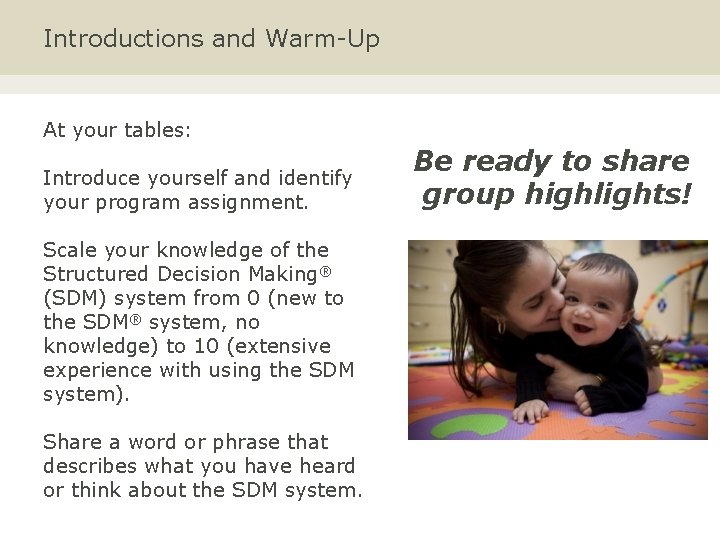 Introductions and Warm-Up

At your tables:

Introduce yourself and identify your program assignment.

Scale your knowledge of the Structured Decision Making® (SDM) system from 0 (new to the SDM® system, no knowledge) to 10 (extensive experience with using the SDM system).

Share a word or phrase that describes what you have heard or think about the SDM system.

Be ready to share group highlights!